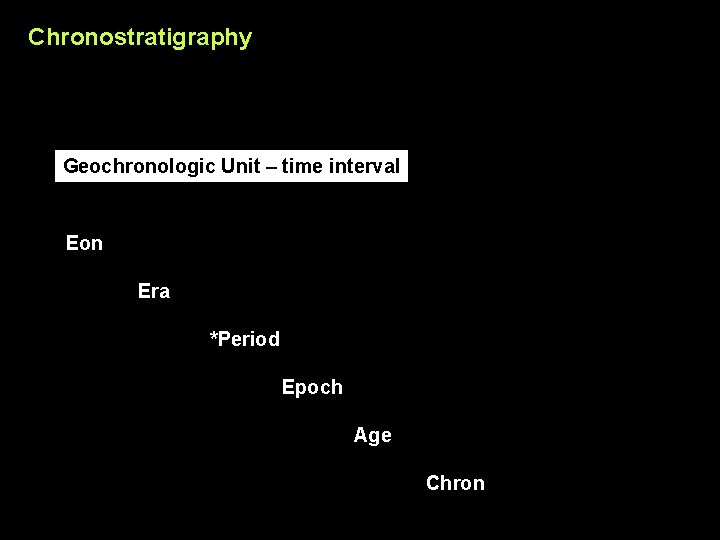 Chronostratigraphy

Geochronologic Unit – time interval

Eon

Era

*Period

Epoch

Age

Chron